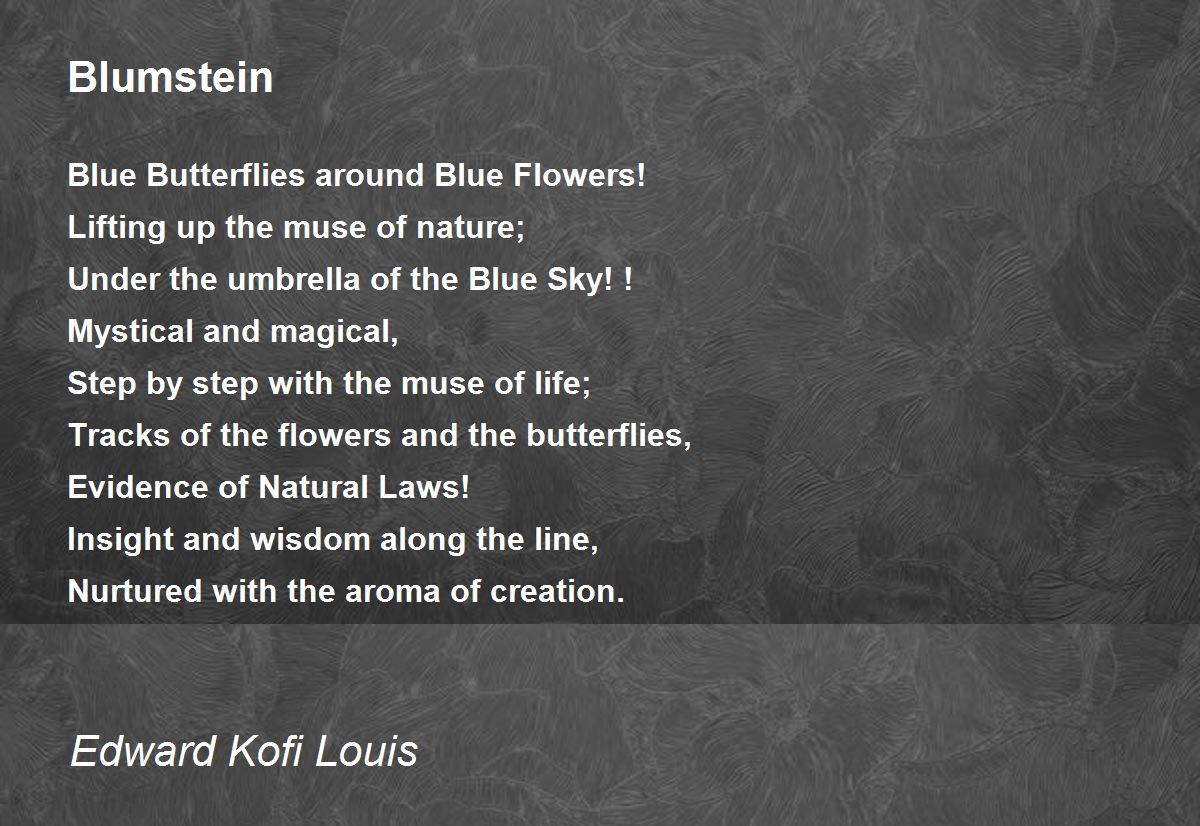 Blumstein

Blue Butterflies around Blue Flowers!
Lifting up the muse of nature;
Under the umbrella of the Blue Sky! !
Mystical and magical,
Step by step with the muse of life;
Tracks of the flowers and the butterflies,
Evidence of Natural Laws!
Insight and wisdom along the line,
Nurtured with the aroma of creation.

Edward Kofi Louis